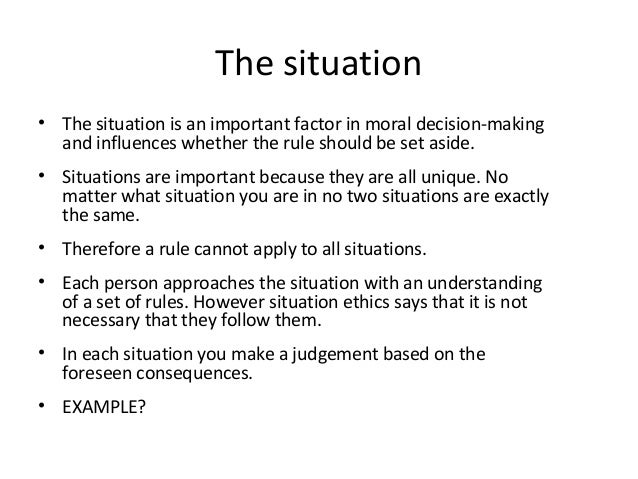 The situation

• The situation is an important factor in moral decision-making and influences whether the rule should be set aside.

• Situations are important because they are all unique. No matter what situation you are in no two situations are exactly the same.

• Therefore a rule cannot apply to all situations.

• Each person approaches the situation with an understanding of a set of rules. However situation ethics says that it is not necessary that they follow them.

• In each situation you make a judgement based on the foreseen consequences.

• EXAMPLE?